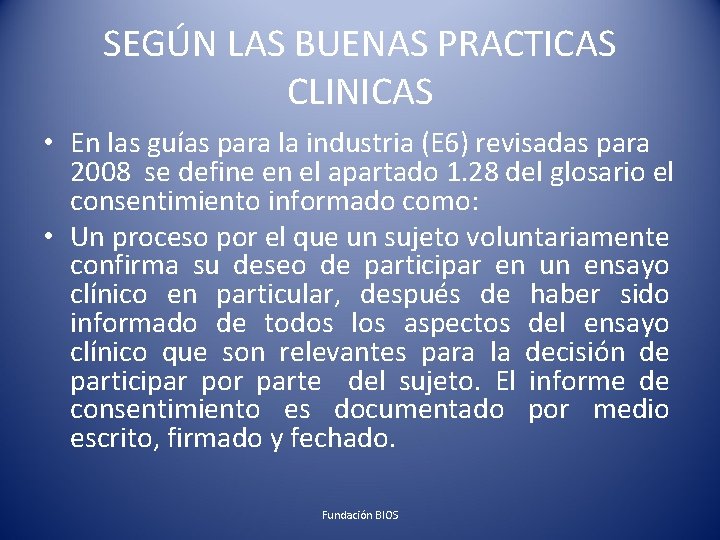 SEGÚN LAS BUENAS PRACTICAS CLINICAS

• En las guías para la industria (E6) revisadas para 2008 se define en el apartado 1.28 del glosario el consentimiento informado como:

• Un proceso por el que un sujeto voluntariamente confirma su deseo de participar en un ensayo clínico en particular, después de haber sido informado de todos los aspectos del ensayo clínico que son relevantes para la decisión de participar por parte del sujeto. El informe de consentimiento es documentado por medio escrito, firmado y fechado.

Fundación BIOS